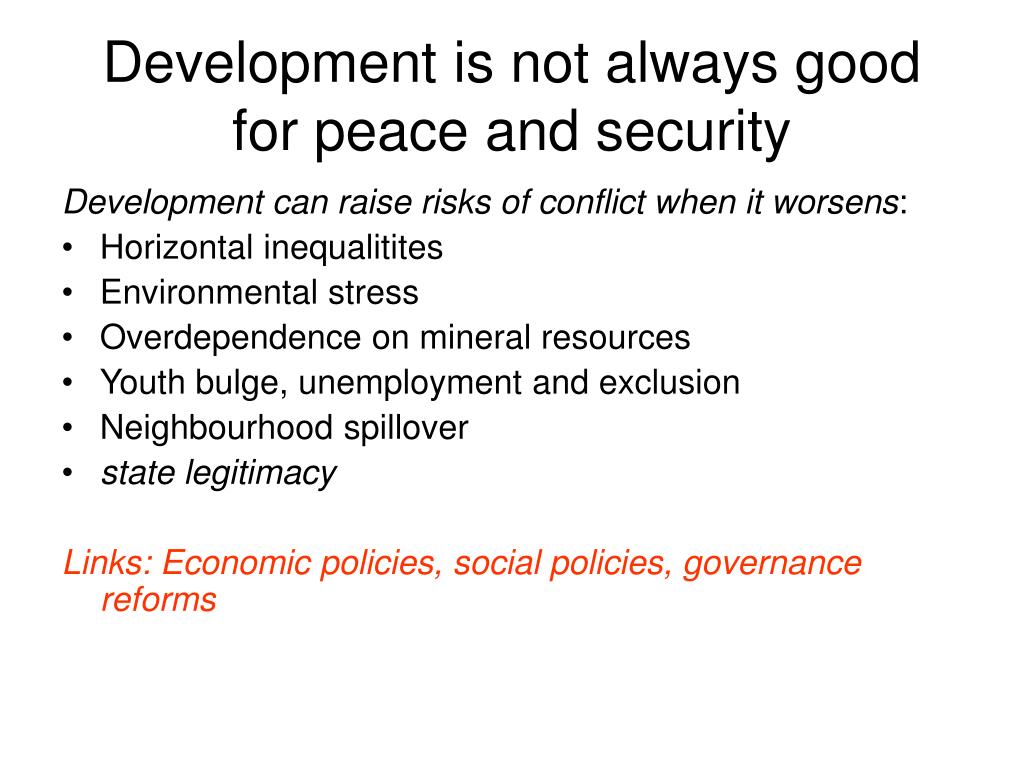 Development is not always good for peace and security

Development can raise risks of conflict when it worsens:
• Horizontal inequalitites
• Environmental stress
• Overdependence on mineral resources
• Youth bulge, unemployment and exclusion
• Neighbourhood spillover
• state legitimacy

Links: Economic policies, social policies, governance reforms